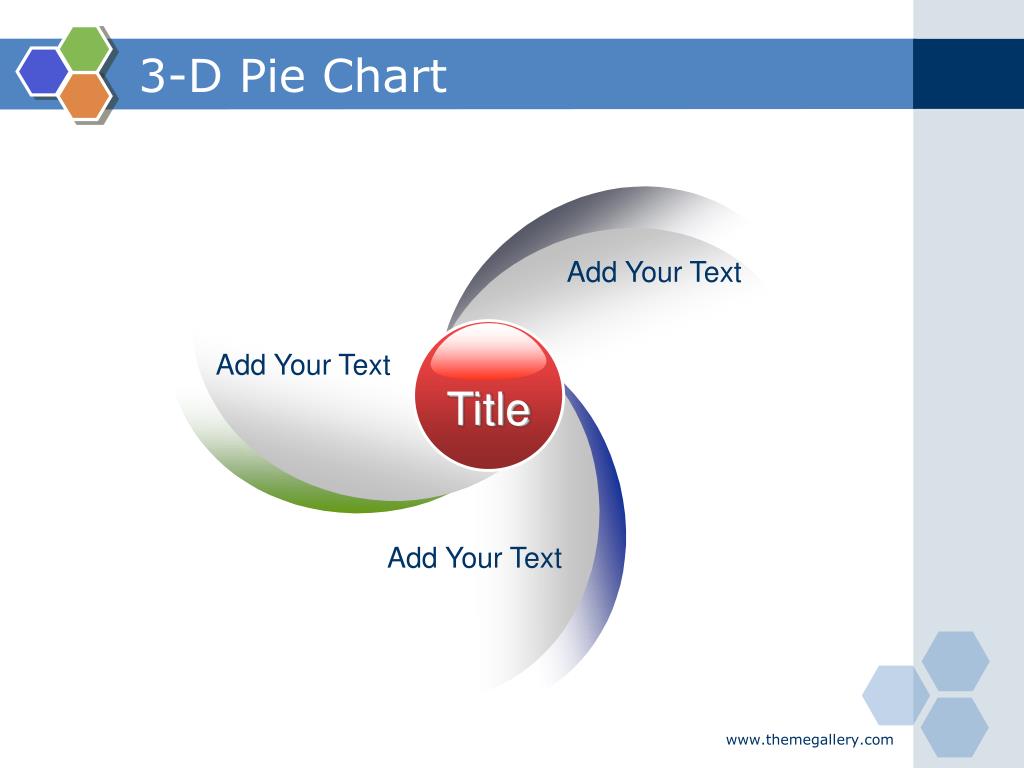 3-D Pie Chart

Add Your Text

Add Your Text

Title

Add Your Text

www.themegallery.com